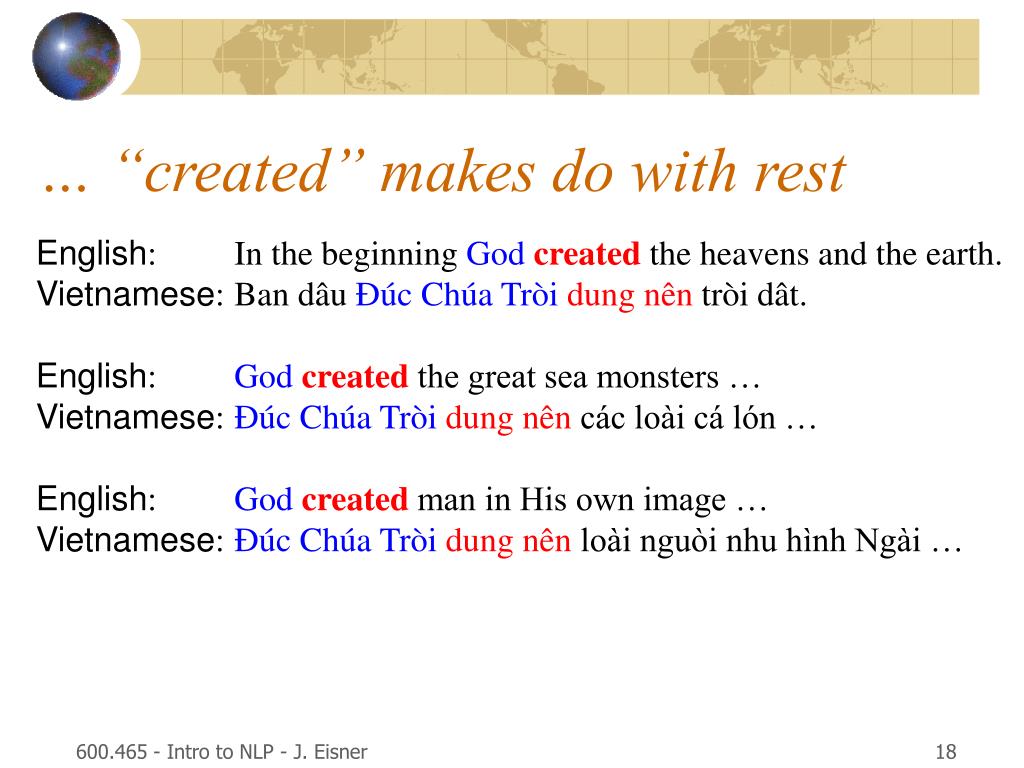 … “created” makes do with rest

English: In the beginning God created the heavens and the earth.
Vietnamese: Ban dâu Đúc Chúa Tròi dung nên tròi dât.

English: God created the great sea monsters …
Vietnamese: Đúc Chúa Tròi dung nên các loài cá lón …

English: God created man in His own image …
Vietnamese: Đúc Chúa Tròi dung nên loài nguòi nhu hình Ngài …

600.465 - Intro to NLP - J. Eisner

18